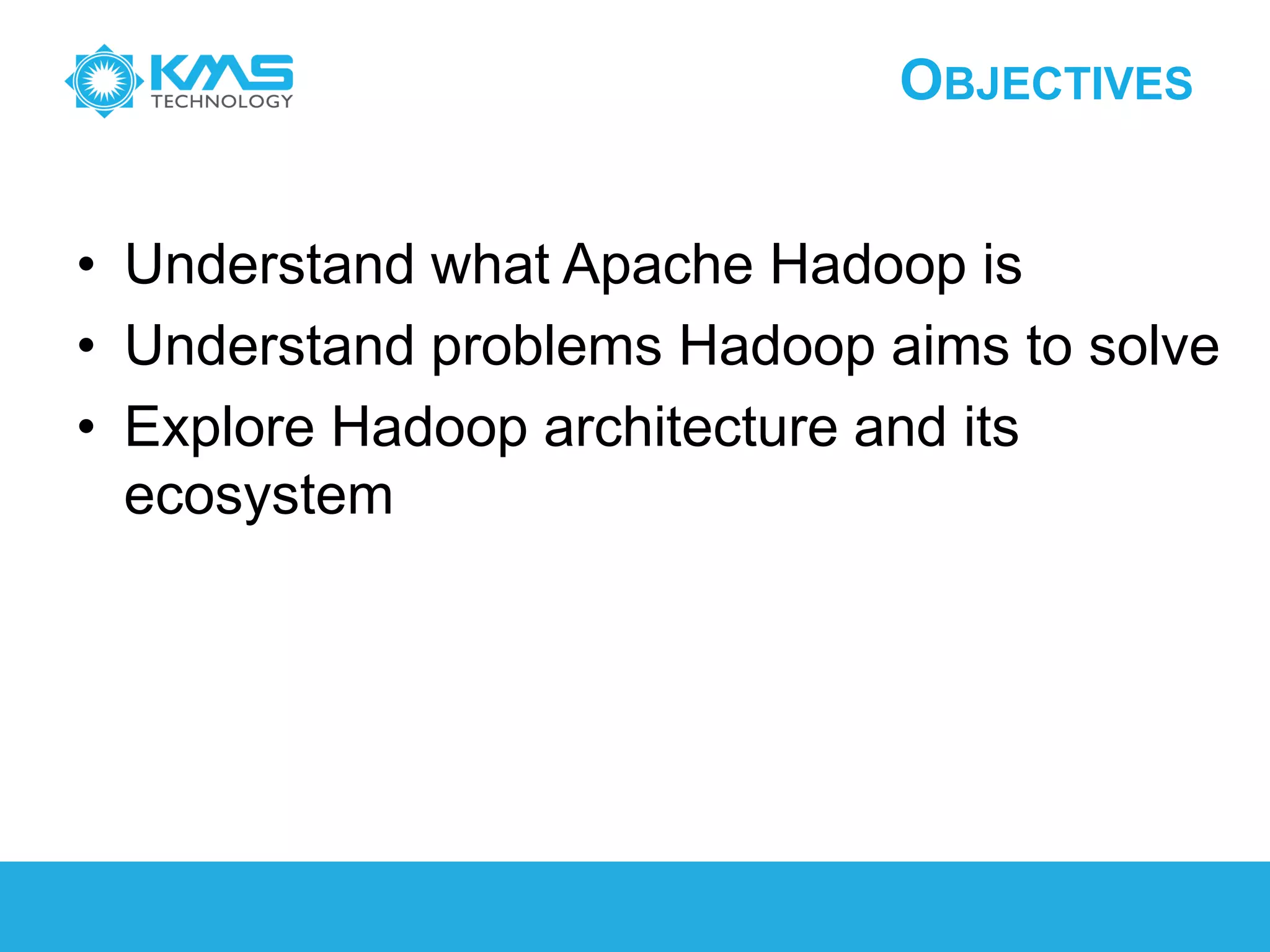 KMS TECHNOLOGY

OBJECTIVES

• Understand what Apache Hadoop is
• Understand problems Hadoop aims to solve
• Explore Hadoop architecture and its ecosystem